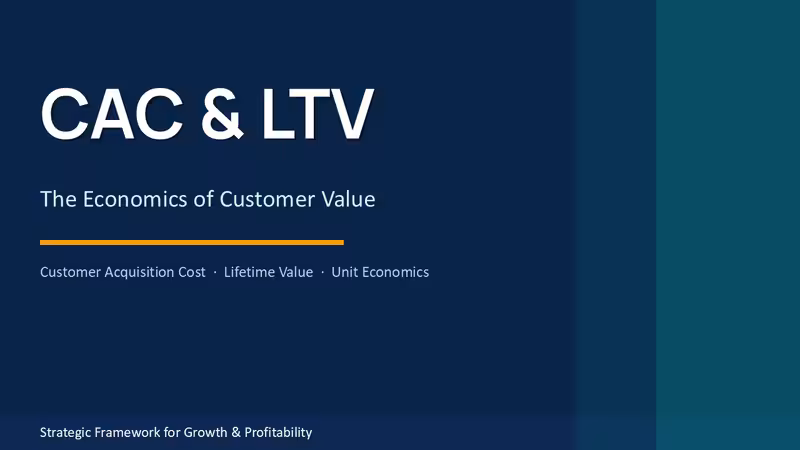 CAC & LTV

The Economics of Customer Value

Customer Acquisition Cost · Lifetime Value · Unit Economics

Strategic Framework for Growth & Profitability